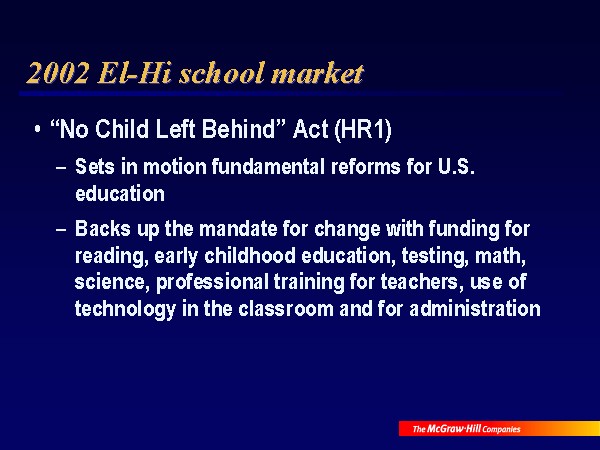 2002 El-Hi school market

• “No Child Left Behind” Act (HR1)

– Sets in motion fundamental reforms for U.S. education

– Backs up the mandate for change with funding for reading, early childhood education, testing, math, science, professional training for teachers, use of technology in the classroom and for administration

The McGraw-Hill Companies